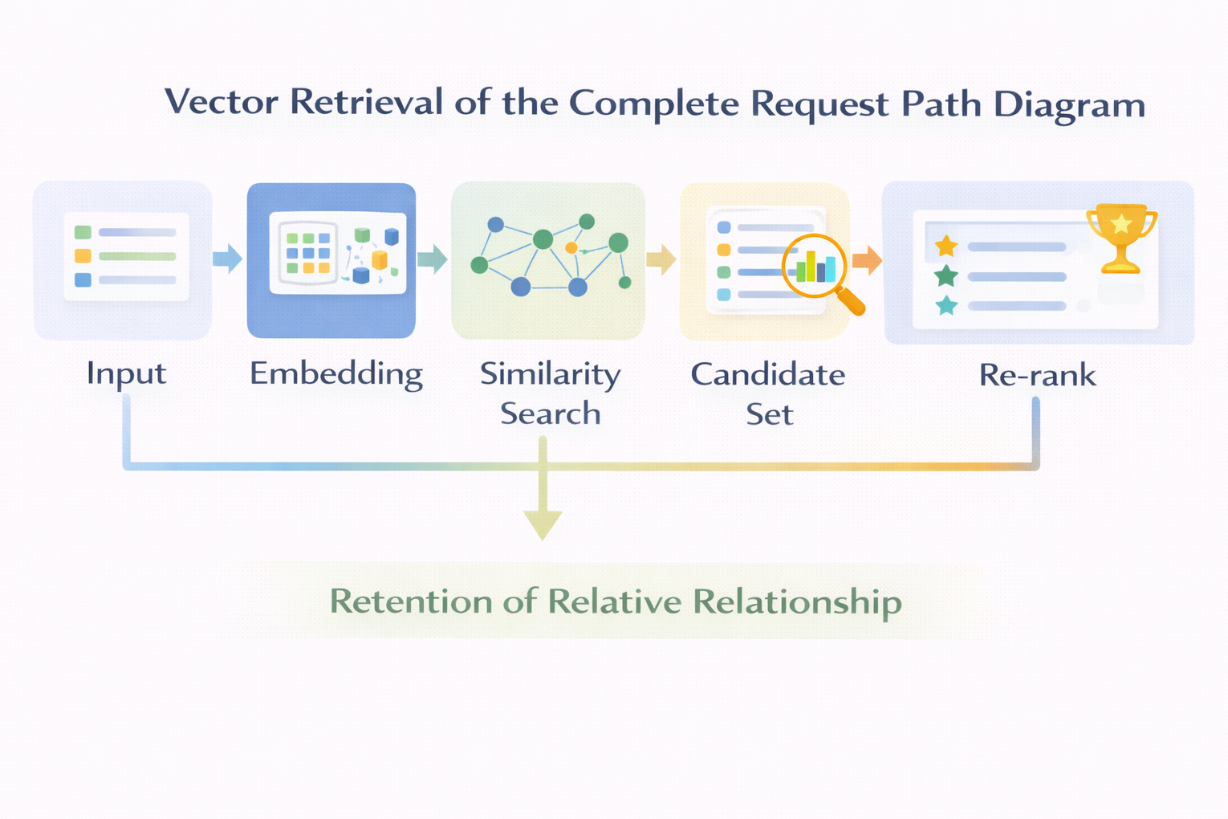 Vector Retrieval of the Complete Request Path Diagram

Input

Embedding

Similarity Search

Candidate Set

Re-rank

Retention of Relative Relationship